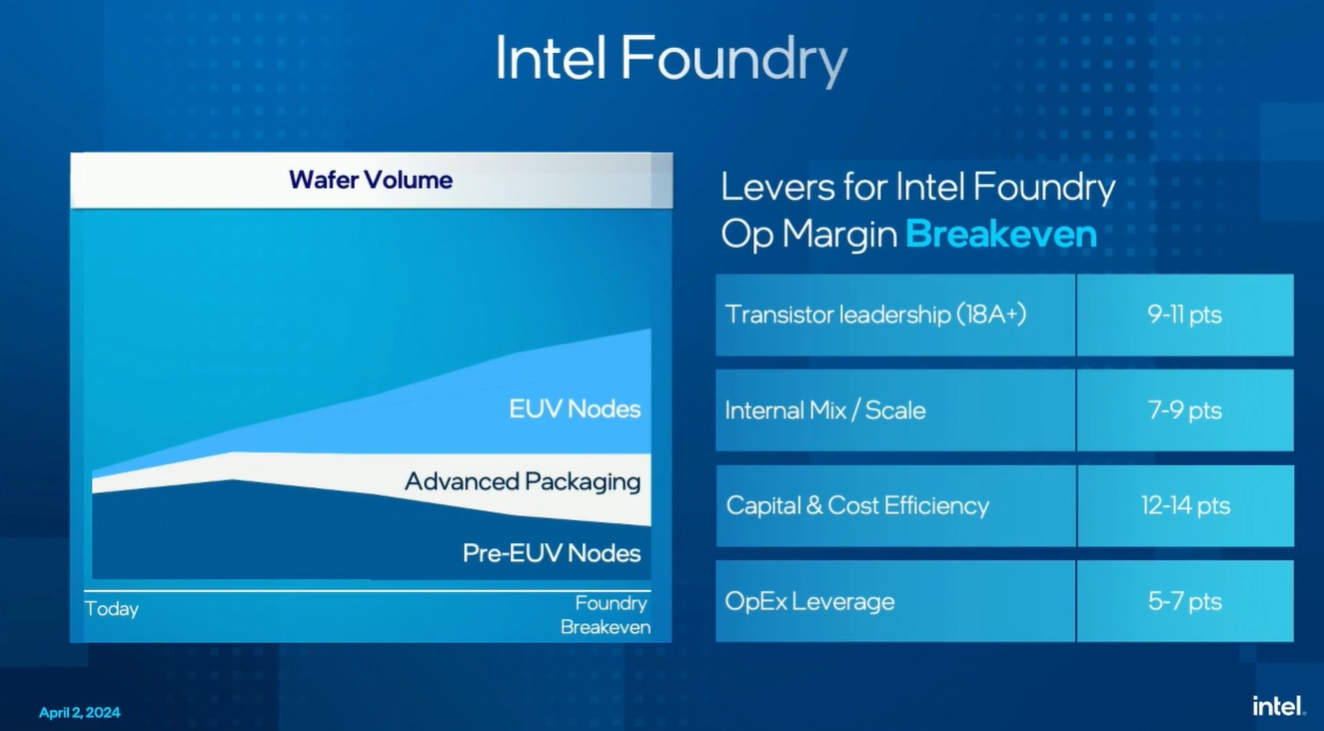 Intel Foundry

Wafer Volume

EUV Nodes

Advanced Packaging

Pre-EUV Nodes

Today

Foundry Breakeven

Levers for Intel Foundry Op Margin Breakeven

| Transistor leadership (18A+) | 9-11 pts |
|---|---|
| Internal Mix / Scale | 7-9 pts |
| Capital & Cost Efficiency | 12-14 pts |
| OpEx Leverage | 5-7 pts |

April 2, 2024

intel.